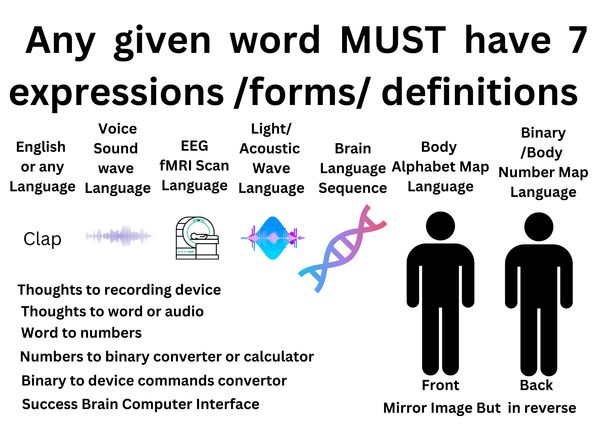 Any given word MUST have 7 expressions /forms/ definitions

English or any Language

Voice Sound wave Language

EEG fMRI Scan Language

Light/ Acoustic Wave Language

Brain Language Sequence

Body Alphabet Map Language

Binary /Body Number Map Language

Clap

Thoughts to recording device
Thoughts to word or audio
Word to numbers
Numbers to binary converter or calculator
Binary to device commands convertor
Success Brain Computer Interface

Front

Back

Mirror Image But in reverse